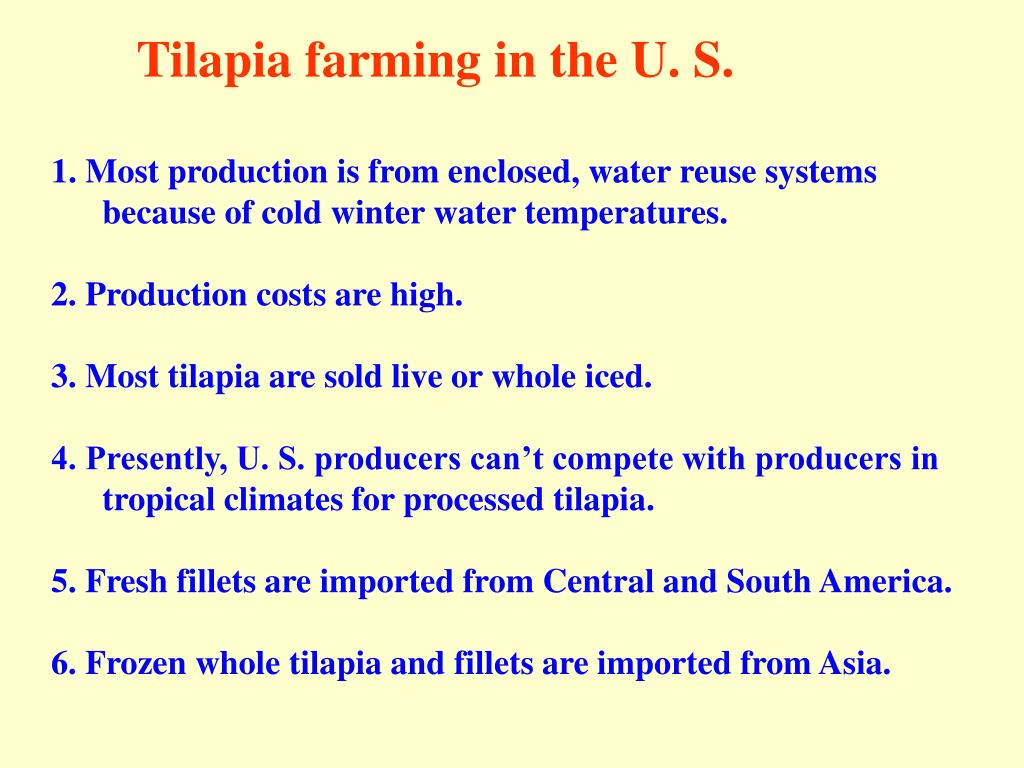 Tilapia farming in the U. S.

1. Most production is from enclosed, water reuse systems because of cold winter water temperatures.

2. Production costs are high.

3. Most tilapia are sold live or whole iced.

4. Presently, U. S. producers can’t compete with producers in tropical climates for processed tilapia.

5. Fresh fillets are imported from Central and South America.

6. Frozen whole tilapia and fillets are imported from Asia.